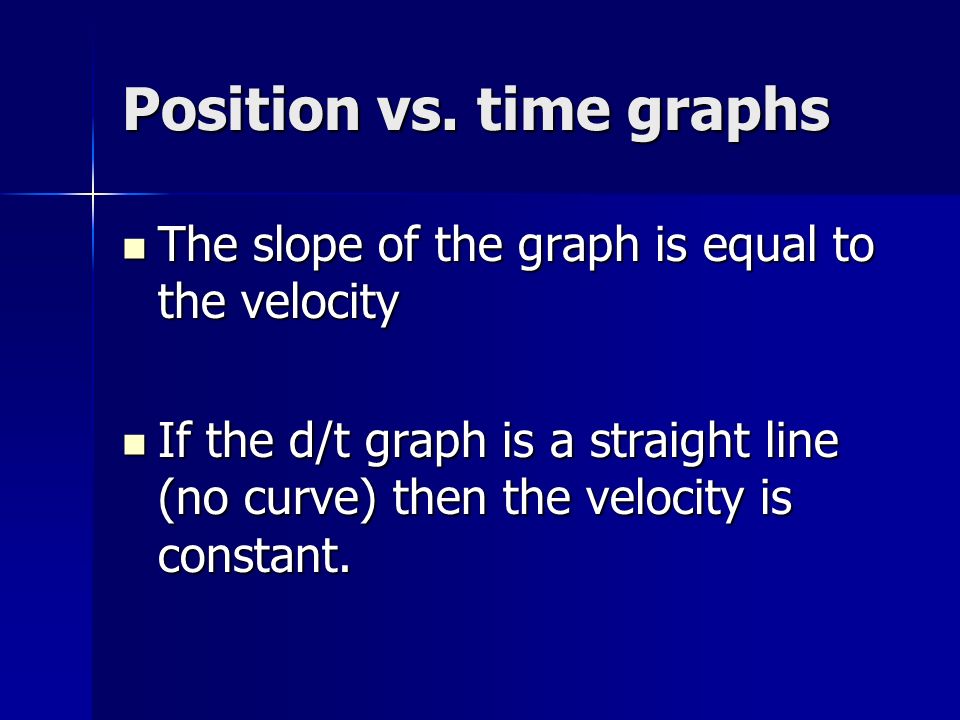 Position vs. time graphs

- The slope of the graph is equal to the velocity

- If the d/t graph is a straight line (no curve) then the velocity is constant.